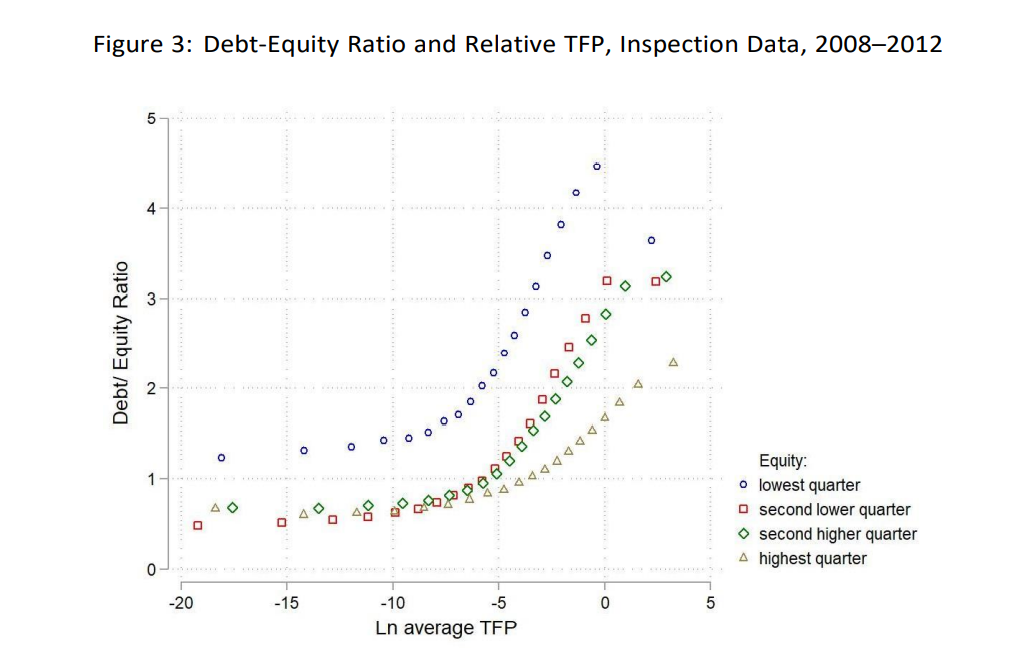 Figure 3: Debt-Equity Ratio and Relative TFP, Inspection Data, 2008–2012

Debt/ Equity Ratio

5
4
3
2
1
0

-20
-15
-10
-5
0
5

Ln average TFP

Equity:
lowest quarter
second lower quarter
second higher quarter
highest quarter